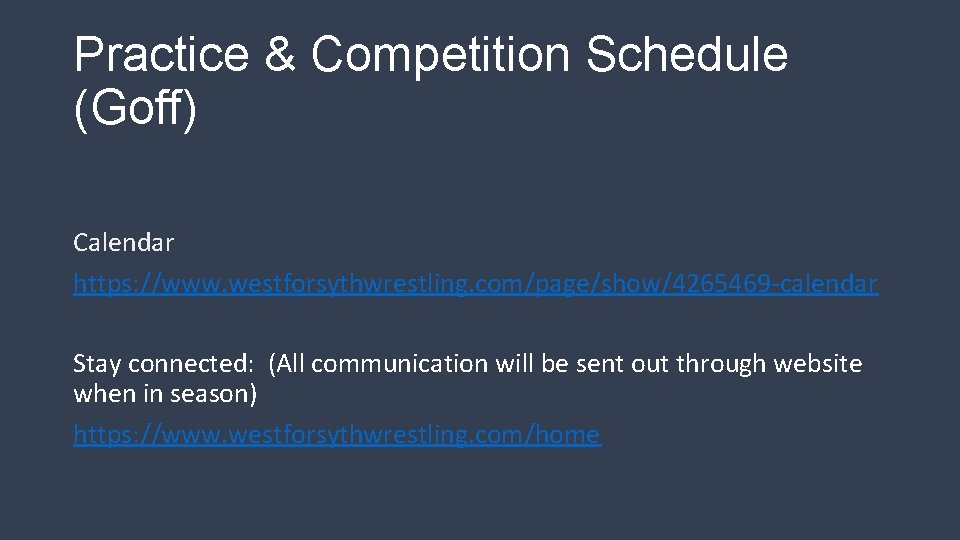 Practice & Competition Schedule (Goff)

Calendar

https://www.westforsythwrestling.com/page/show/4265469-calendar

Stay connected: (All communication will be sent out through website when in season)

https://www.westforsythwrestling.com/home